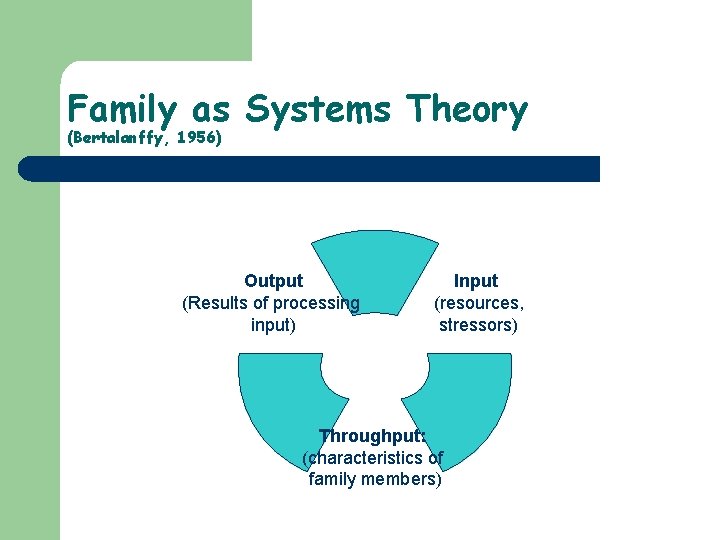 Family as Systems Theory
(Bertalanffy, 1956)

Output
(Results of processing input)

Input
(resources, stressors)

Throughput:
(characteristics of family members)